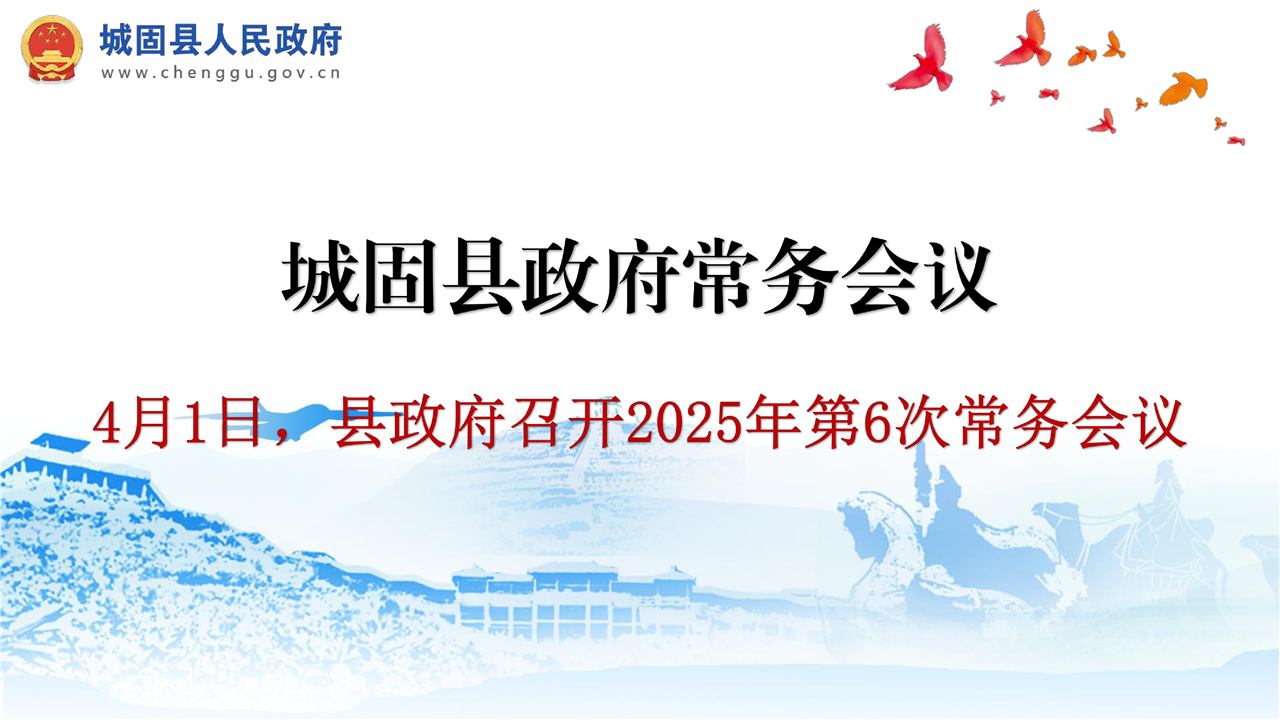 城固县人民政府
www.chenggu.gov.cn

城固县政府常务会议

4月1日，县政府召开2025年第6次常务会议